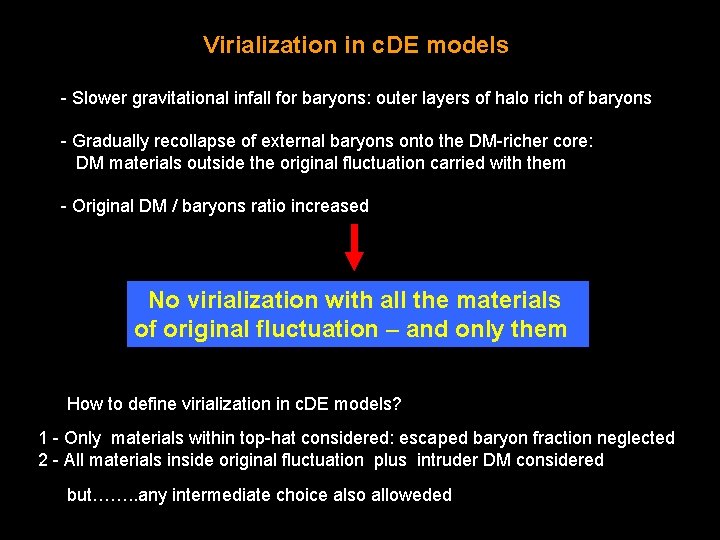 Virialization in cDE models

- Slower gravitational infall for baryons: outer layers of halo rich of baryons

- Gradually recollapse of external baryons onto the DM-richer core: DM materials outside the original fluctuation carried with them

- Original DM / baryons ratio increased

No virialization with all the materials of original fluctuation – and only them

How to define virialization in cDE models?

1 - Only materials within top-hat considered: escaped baryon fraction neglected
2 - All materials inside original fluctuation plus intruder DM considered

but……..any intermediate choice also alloweded